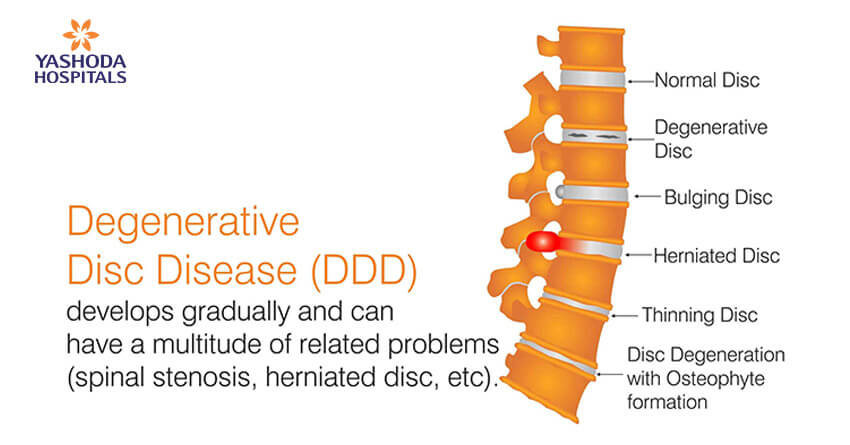 YASHODA
HOSPITALS

Degenerative
Disc Disease (DDD)
develops gradually and can have a multitude of related problems (spinal stenosis, herniated disc, etc).

Normal Disc

Degenerative Disc

Bulging Disc

Herniated Disc

Thinning Disc

Disc Degeneration with Osteophyte formation